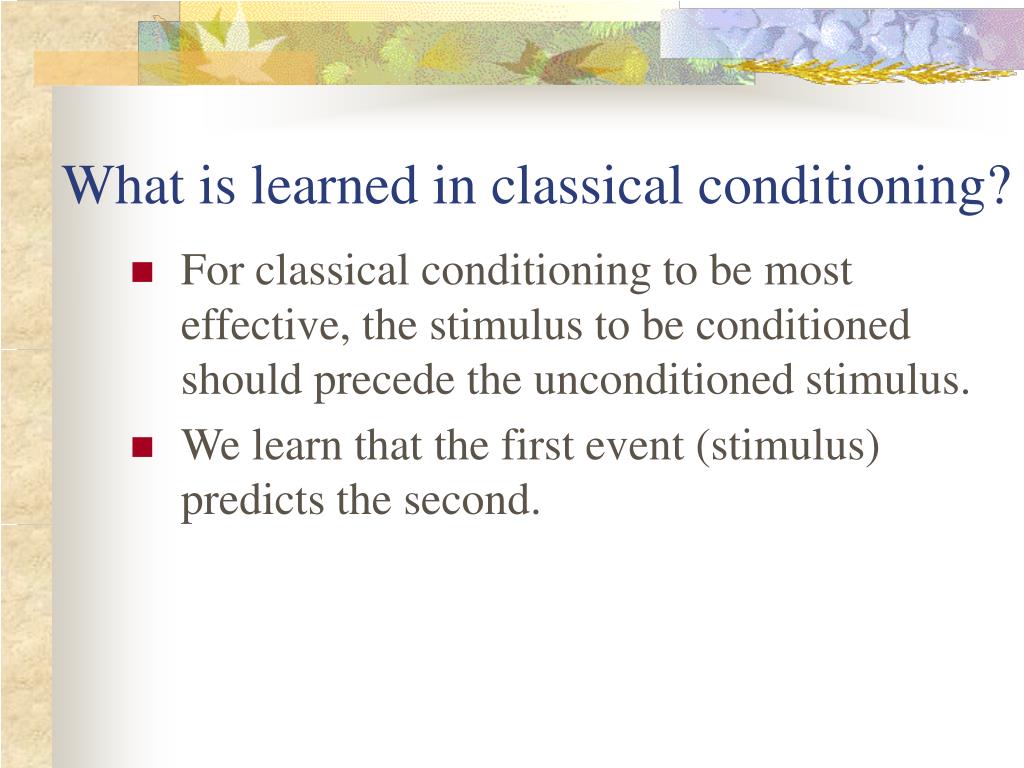 What is learned in classical conditioning?

- For classical conditioning to be most effective, the stimulus to be conditioned should precede the unconditioned stimulus.
- We learn that the first event (stimulus) predicts the second.